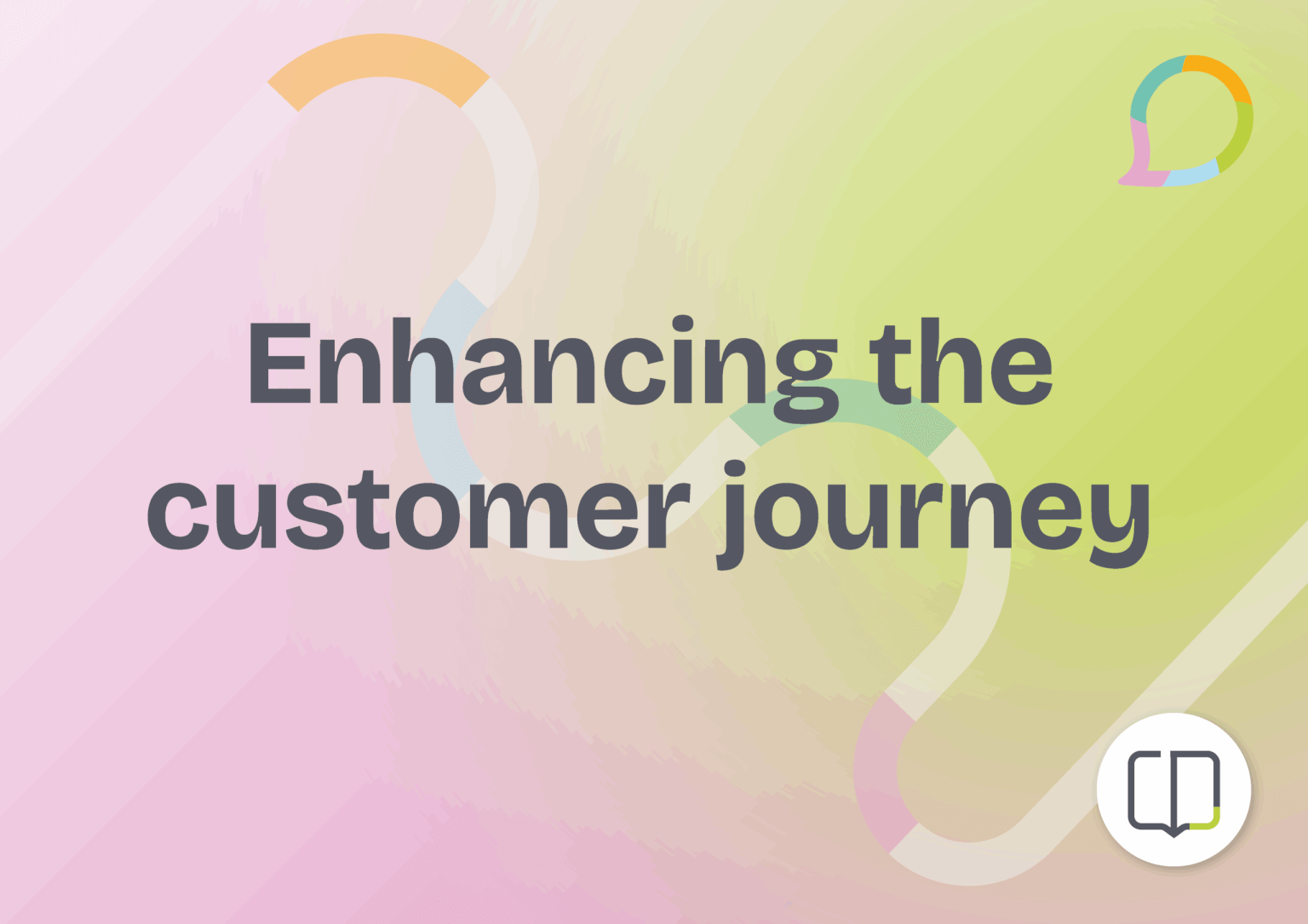 Enhancing the customer journey